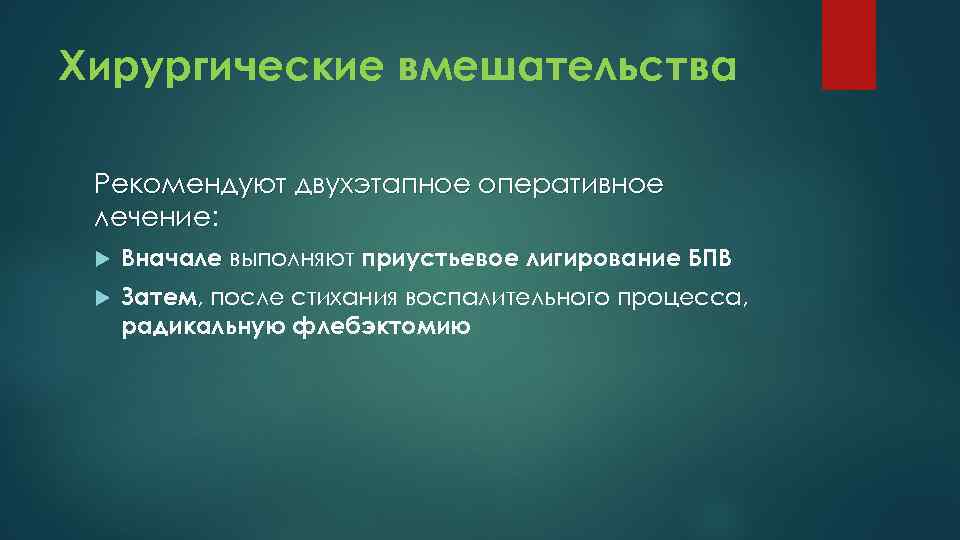 Хирургические вмешательства

Рекомендуют двухэтапное оперативное лечение:

Вначале выполняют приустьевое лигирование БПВ

Затем, после стихания воспалительного процесса, радикальную флебэктомию